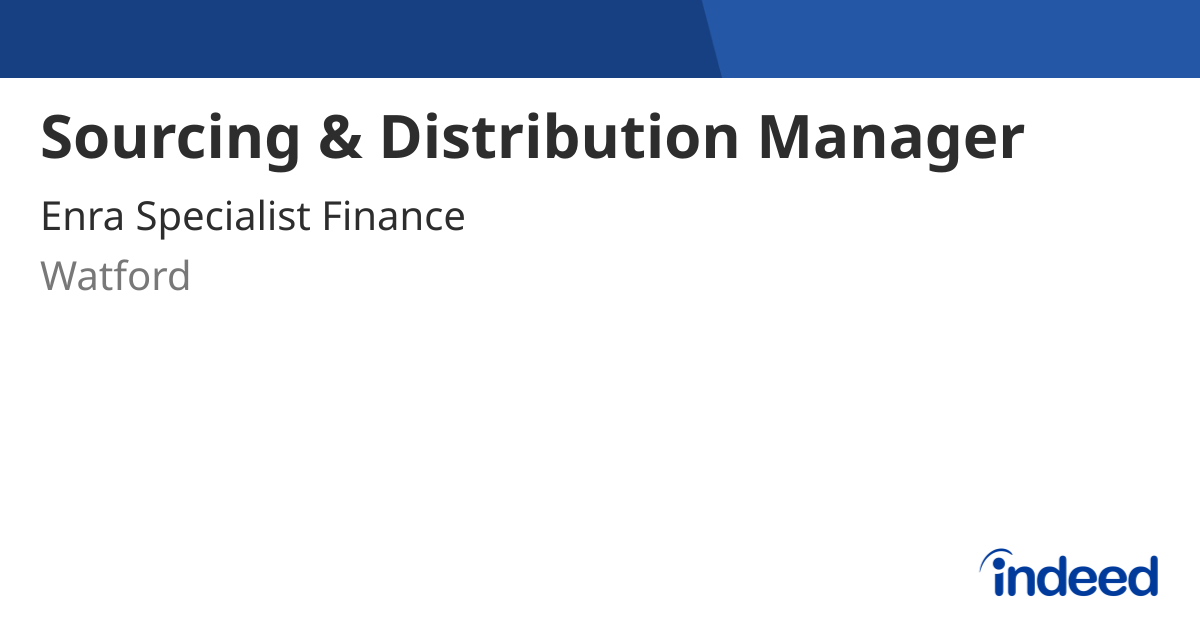 Sourcing & Distribution Manager

Enra Specialist Finance

Watford

indeed